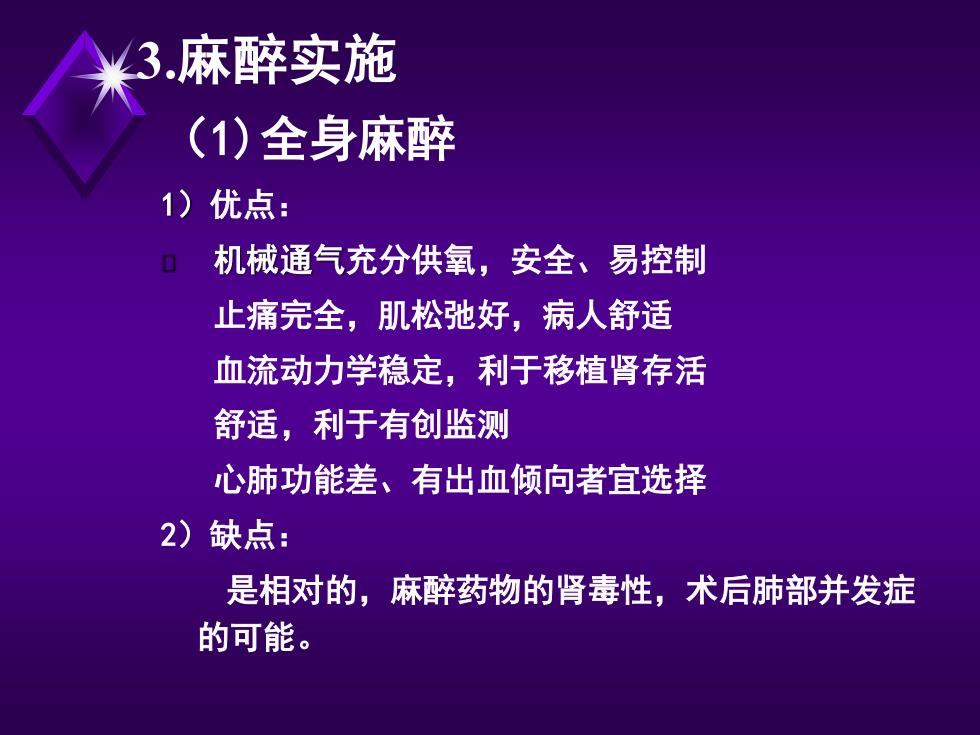 3.麻醉实施

（1）全身麻醉

1）优点：

机械通气充分供氧，安全、易控制
止痛完全，肌松弛好，病人舒适
血流动力学稳定，利于移植肾存活
舒适，利于有创监测
心肺功能差、有出血倾向者宜选择

2）缺点：

是相对的，麻醉药物的肾毒性，术后肺部并发症的可能。